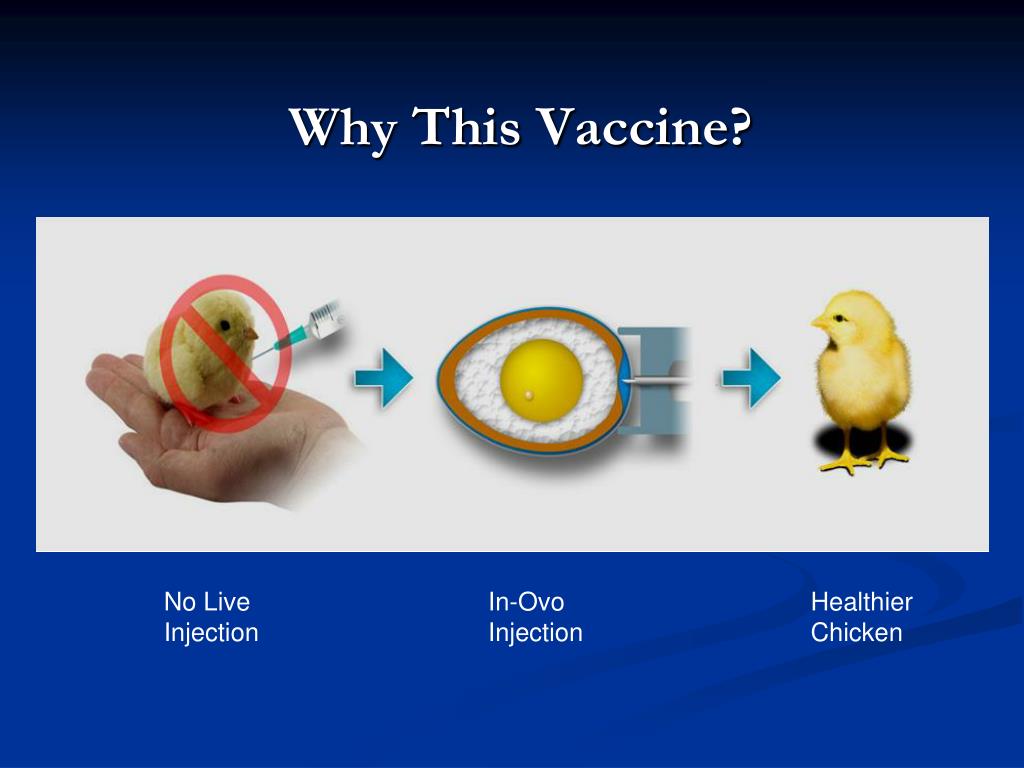 Why This Vaccine?

No Live Injection

In-Ovo Injection

Healthier Chicken